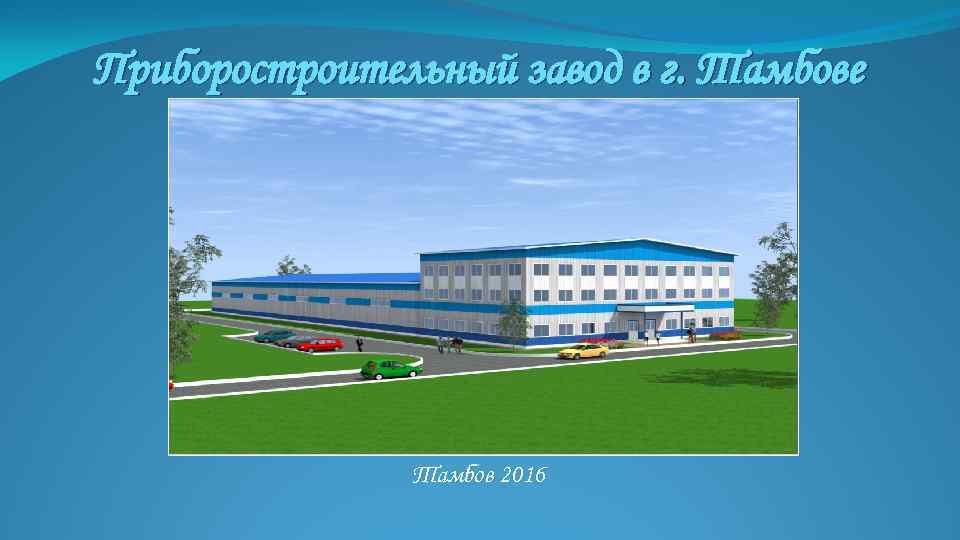 Приборостроительный завод в г. Тамбове

Тамбов 2016